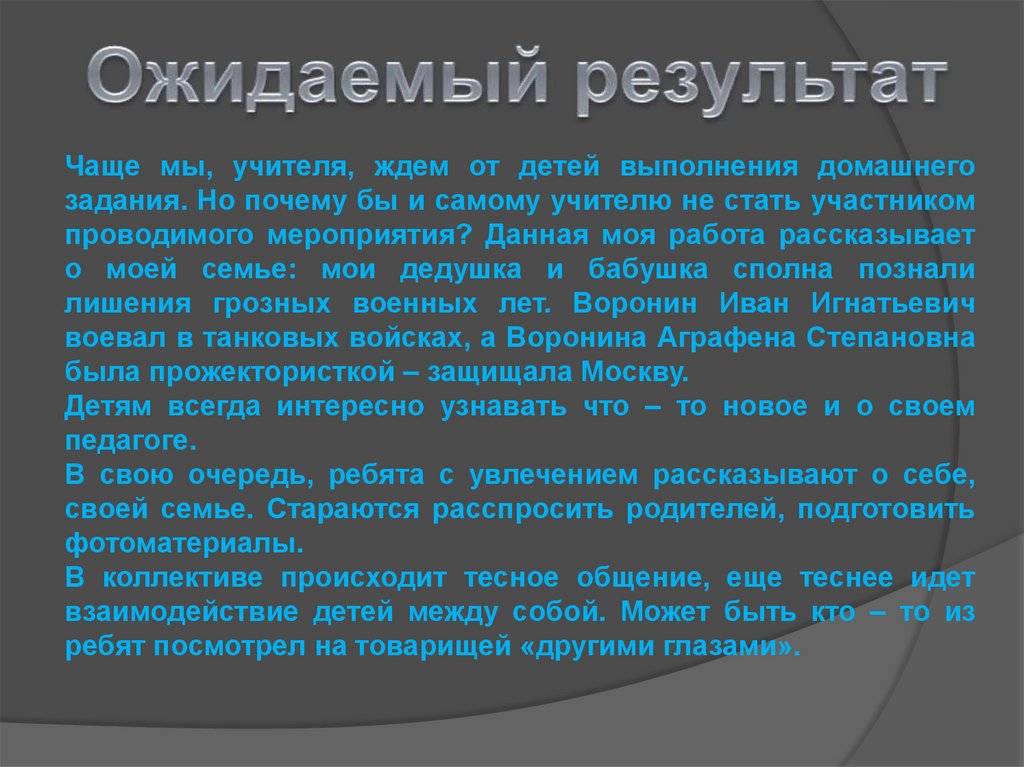 Ожидаемый результат

Чаще мы, учителя, ждем от детей выполнения домашнего задания. Но почему бы и самому учителю не стать участником проводимого мероприятия? Данная моя работа рассказывает о моей семье: мои дедушка и бабушка сполна познали лишения грозных военных лет. Воронин Иван Игнатьевич воевал в танковых войсках, а Воронина Аграфена Степановна была прожектористкой – защищала Москву.

Детям всегда интересно узнавать что – то новое и о своем педагоге.

В свою очередь, ребята с увлечением рассказывают о себе, своей семье. Стараются расспросить родителей, подготовить фотоматериалы.

В коллективе происходит тесное общение, еще теснее идет взаимодействие детей между собой. Может быть кто – то из ребят посмотрел на товарищей «другими глазами».